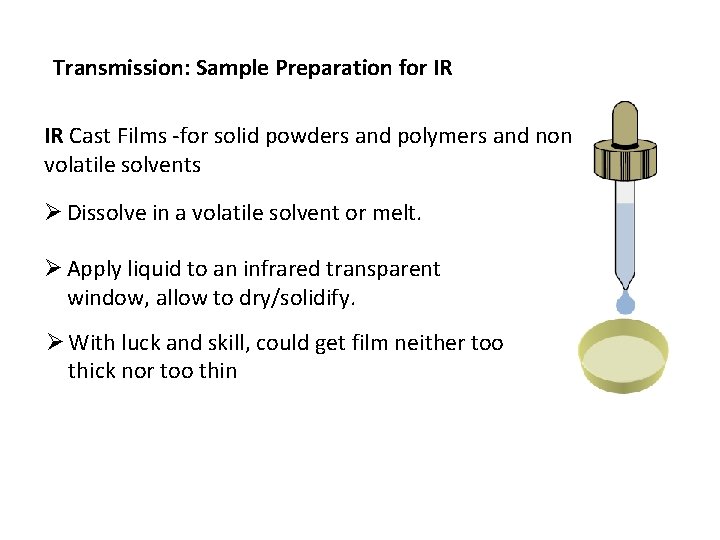 Transmission: Sample Preparation for IR

IR Cast Films -for solid powders and polymers and non volatile solvents

➢ Dissolve in a volatile solvent or melt.

➢ Apply liquid to an infrared transparent window, allow to dry/solidify.

➢ With luck and skill, could get film neither too thick nor too thin